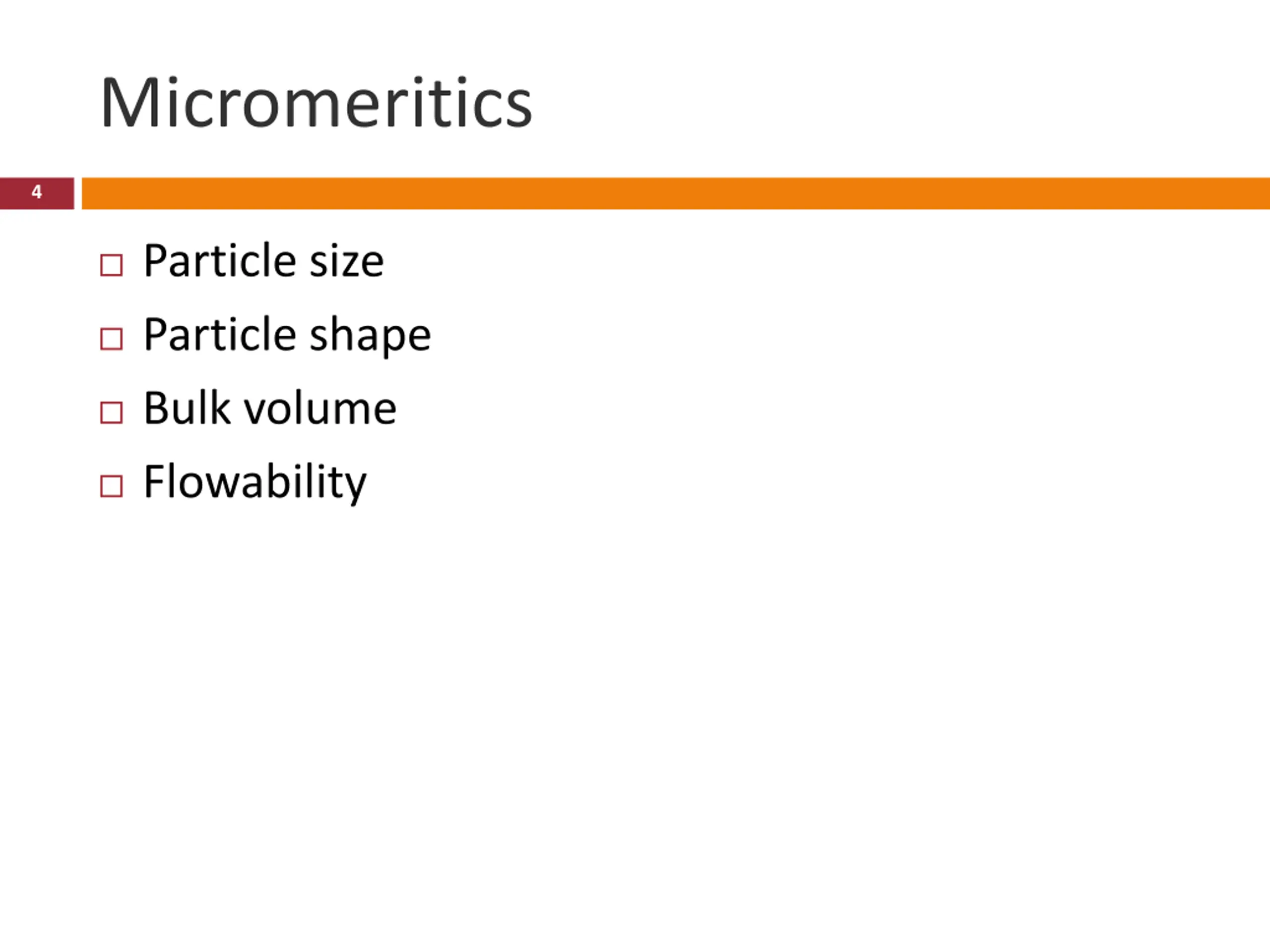 Micromeritics

4

□ Particle size
□ Particle shape
□ Bulk volume
□ Flowability